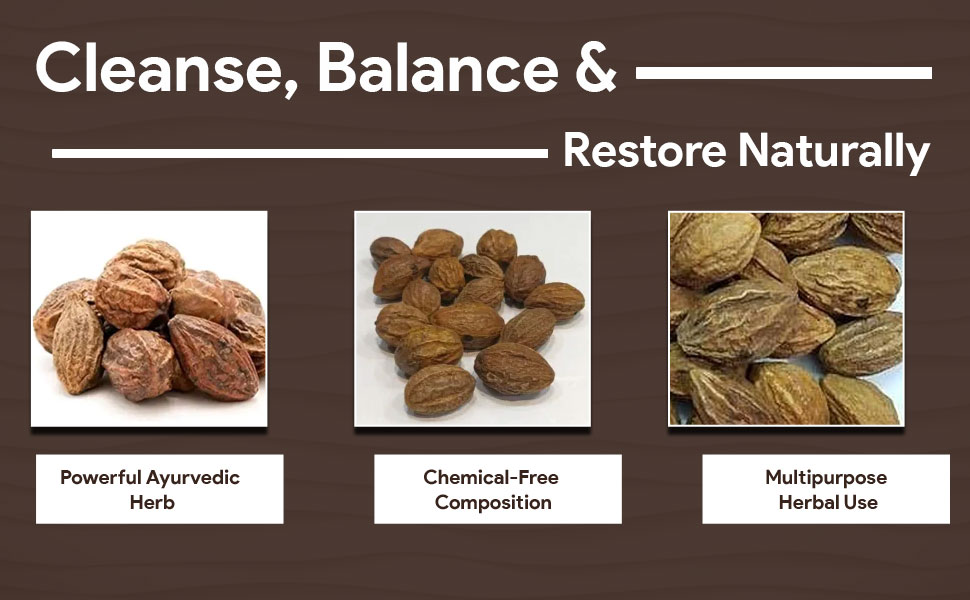 Cleanse, Balance &

Restore Naturally

Powerful Ayurvedic Herb

Chemical-Free Composition

Multipurpose Herbal Use